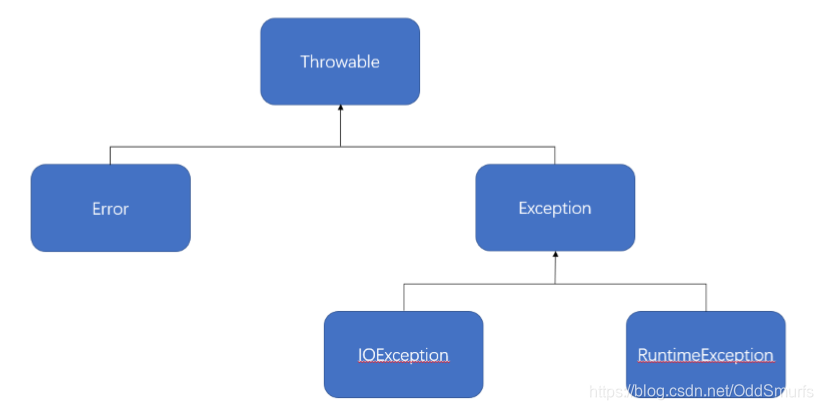 Throwable

Error

Exception

IOException

RuntimeException

https://blog.csdn.net/OddSmurfs